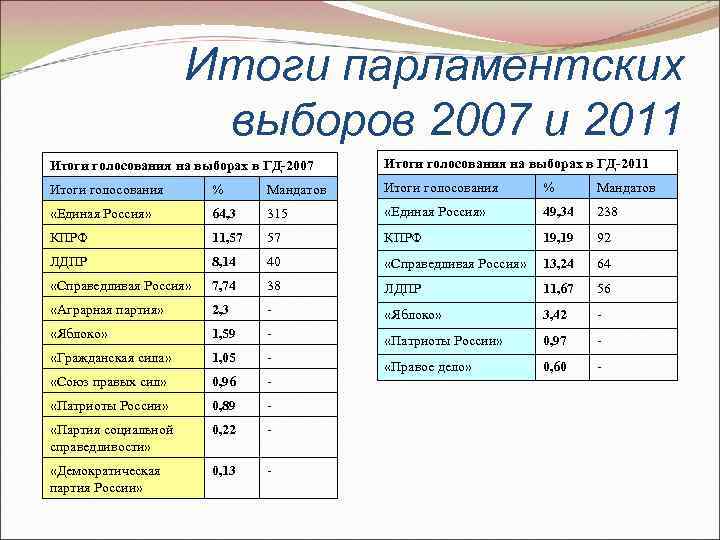 Итоги парламентских выборов 2007 и 2011

Итоги голосования на выборах в ГД-2007

| Итоги голосования | % | Мандатов |
|---|---|---|
| «Единая Россия» | 64,3 | 315 |
| КПРФ | 11,57 | 57 |
| ЛДПР | 8,14 | 40 |
| «Справедливая Россия» | 7,74 | 38 |
| «Аграрная партия» | 2,3 | - |
| «Яблоко» | 1,59 | - |
| «Гражданская сила» | 1,05 | - |
| «Союз правых сил» | 0,96 | - |
| «Патриоты России» | 0,89 | - |
| «Партия социальной справедливости» | 0,22 | - |
| «Демократическая партия России» | 0,13 | - |

Итоги голосования на выборах в ГД-2011

| Итоги голосования | % | Мандатов |
|---|---|---|
| «Единая Россия» | 49,34 | 238 |
| КПРФ | 19,19 | 92 |
| «Справедливая Россия» | 13,24 | 64 |
| ЛДПР | 11,67 | 56 |
| «Яблоко» | 3,42 | - |
| «Патриоты России» | 0,97 | - |
| «Правое дело» | 0,60 | - |